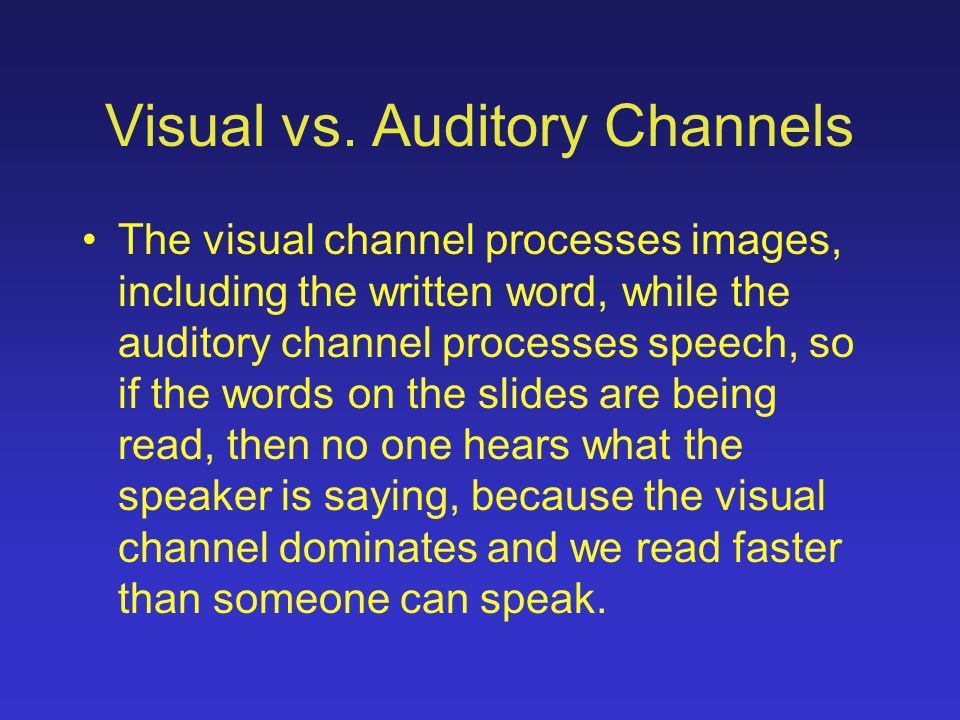 Visual vs. Auditory Channels

• The visual channel processes images, including the written word, while the auditory channel processes speech, so if the words on the slides are being read, then no one hears what the speaker is saying, because the visual channel dominates and we read faster than someone can speak.